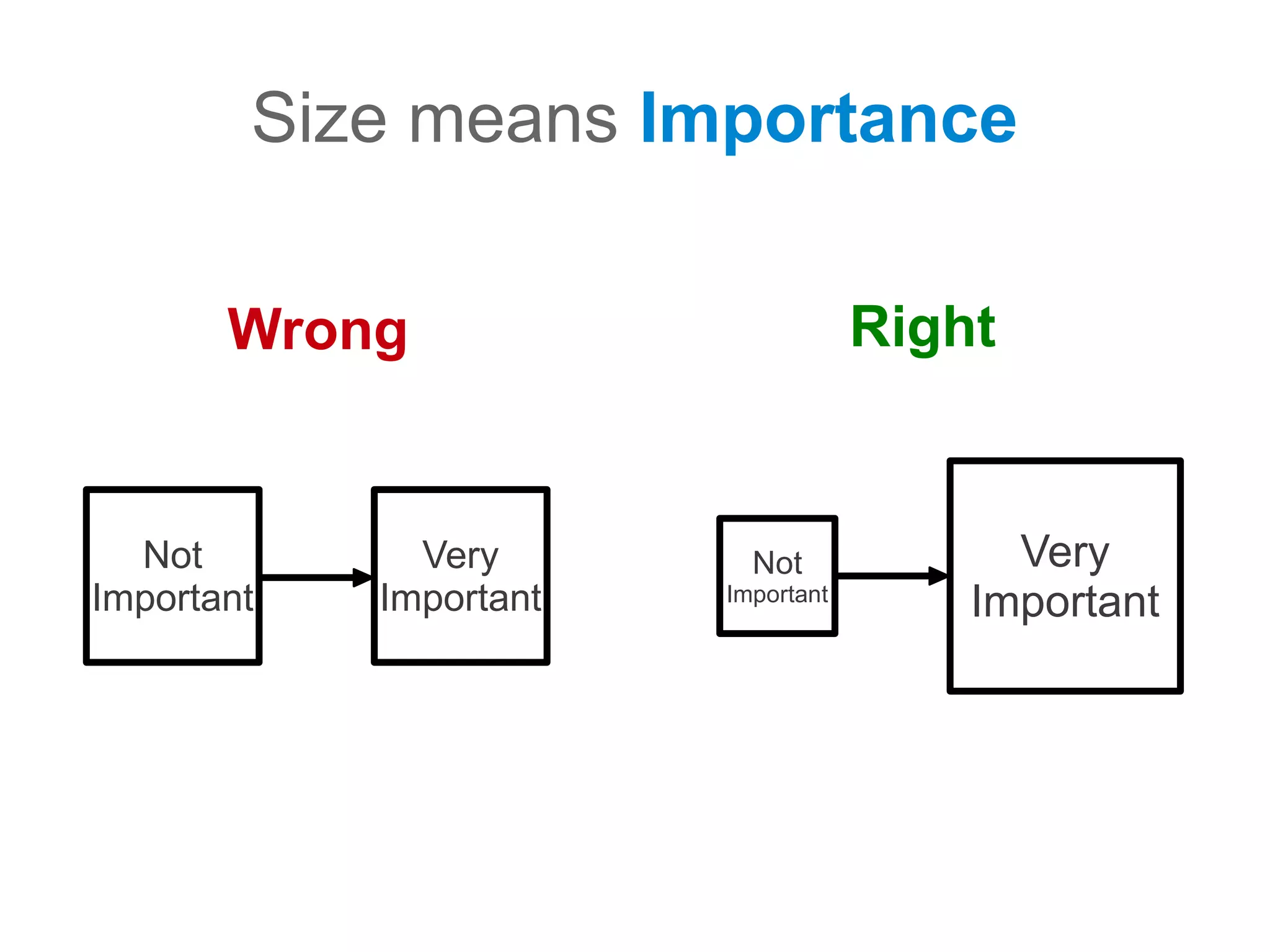 Size means Importance

Wrong

Not Important

Very Important

Right

Not Important

Very Important